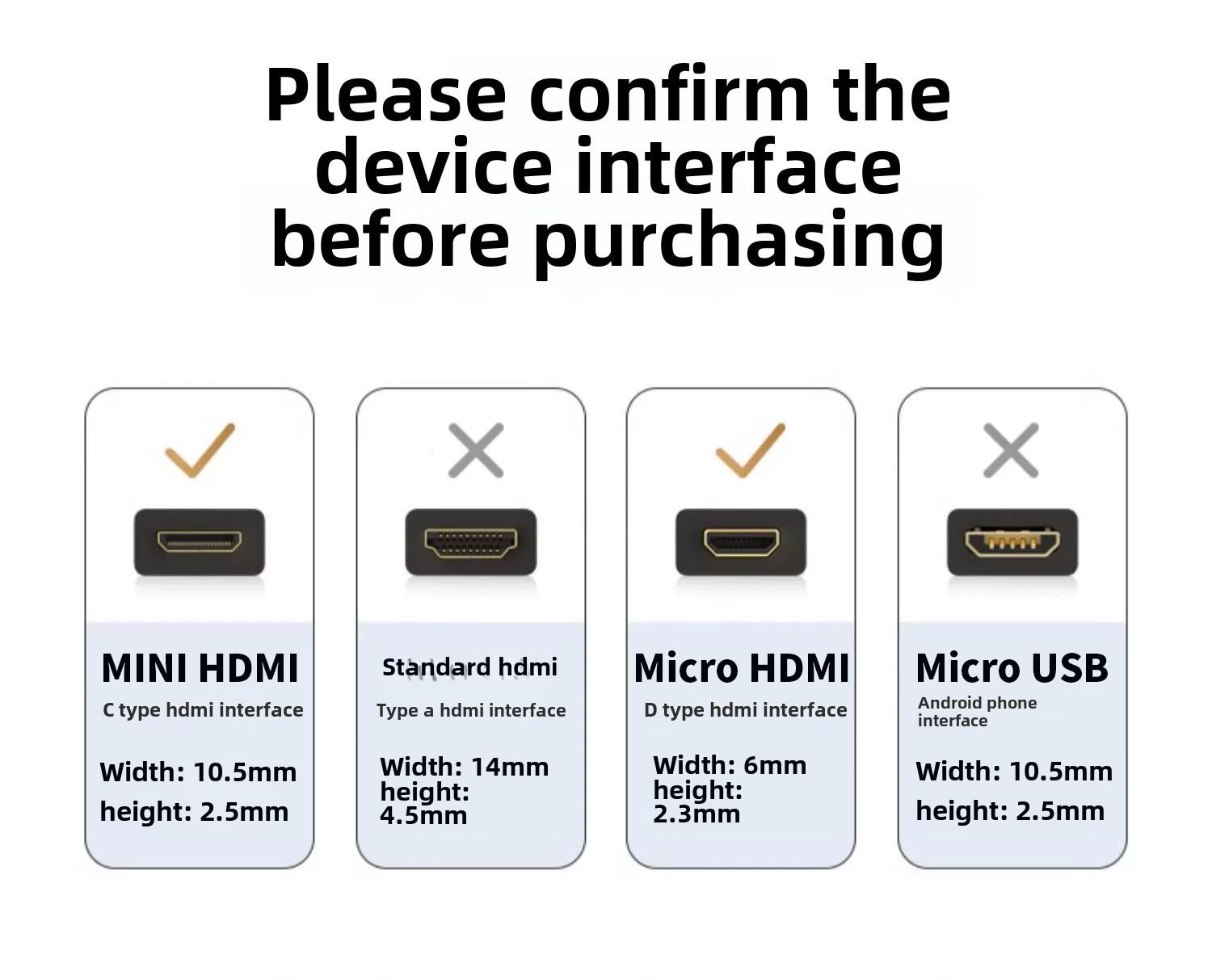 Please confirm the device interface before purchasing

MINI HDMI
C type hdmi interface
Width: 10.5mm
height: 2.5mm

Standard hdmi
Type a hdmi interface
Width: 14mm
height:
4.5mm

Micro HDMI
D type hdmi interface
Width: 6mm
height:
2.3mm

Micro USB
Android phone interface
Width: 10.5mm
height: 2.5mm